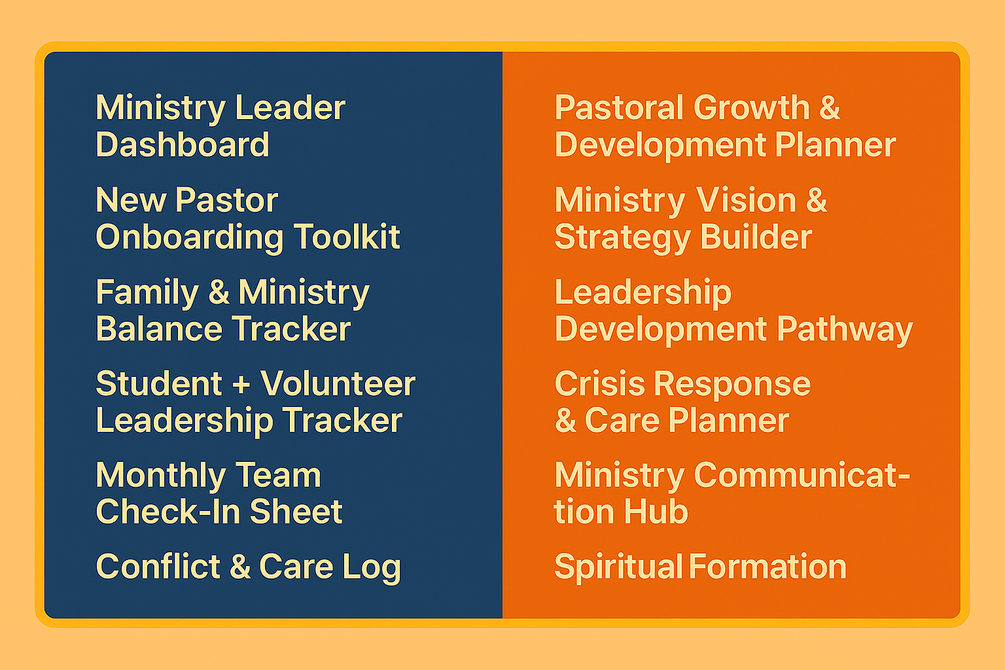 Ministry Leader Dashboard

New Pastor Onboarding Toolkit

Family & Ministry Balance Tracker

Student + Volunteer Leadership Tracker

Monthly Team Check-In Sheet

Conflict & Care Log

Pastoral Growth & Development Planner

Ministry Vision & Strategy Builder

Leadership Development Pathway

Crisis Response & Care Planner

Ministry Communication Hub

Spiritual Formation